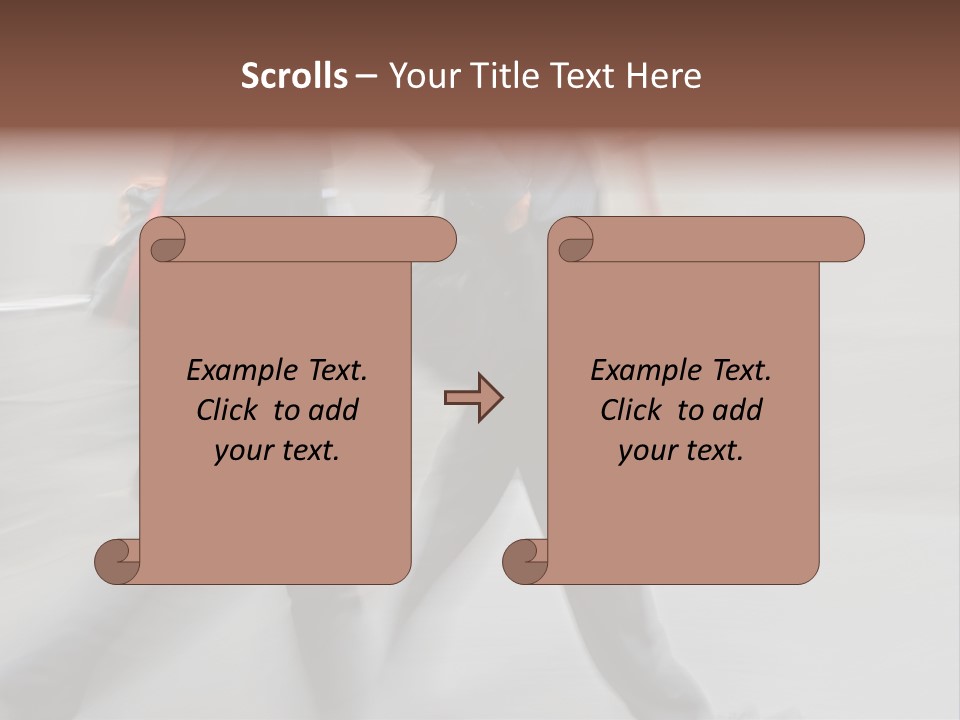 Scrolls – Your Title Text Here

Example Text. Click to add your text.

Example Text. Click to add your text.